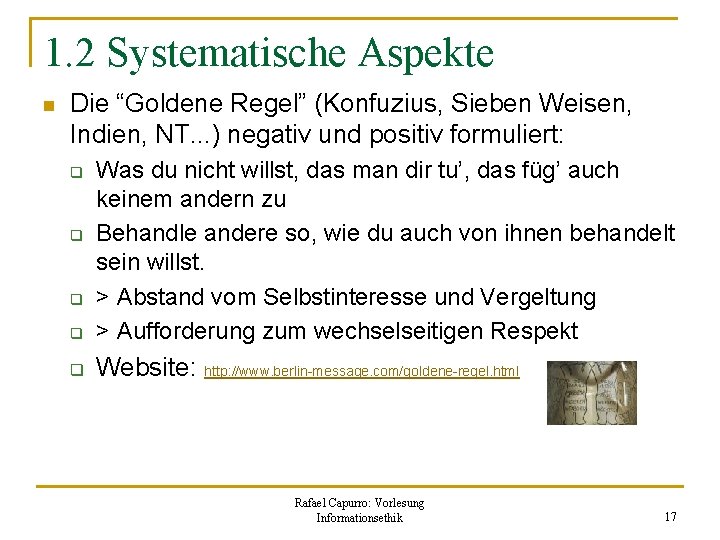 1.2 Systematische Aspekte

Die “Goldene Regel” (Konfuzius, Sieben Weisen, Indien, NT...) negativ und positiv formuliert:

Was du nicht willst, das man dir tu’, das füg’ auch keinem andern zu

Behandle andere so, wie du auch von ihnen behandelt sein willst.

> Abstand vom Selbstinteresse und Vergeltung

> Aufforderung zum wechselseitigen Respekt

Website: http://www.berlin-message.com/goldene-regel.html

Rafael Capurro: Vorlesung Informationsethik

17